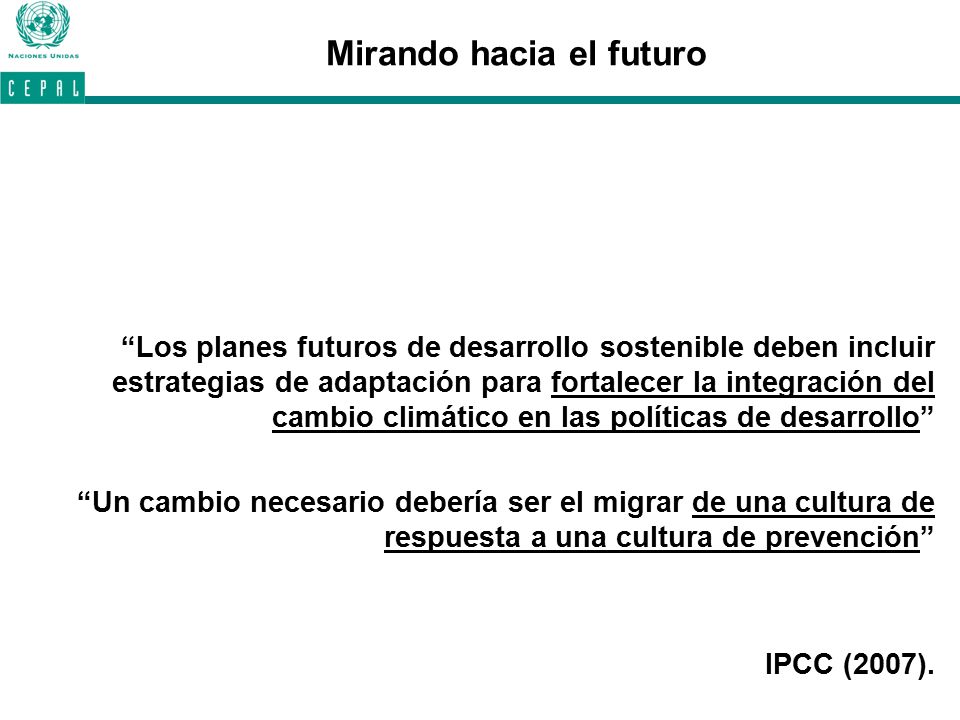 NACIONES UNIDAS
CEPAL

Mirando hacia el futuro

“Los planes futuros de desarrollo sostenible deben incluir estrategias de adaptación para fortalecer la integración del cambio climático en las políticas de desarrollo”

“Un cambio necesario debería ser el migrar de una cultura de respuesta a una cultura de prevención”

IPCC (2007).